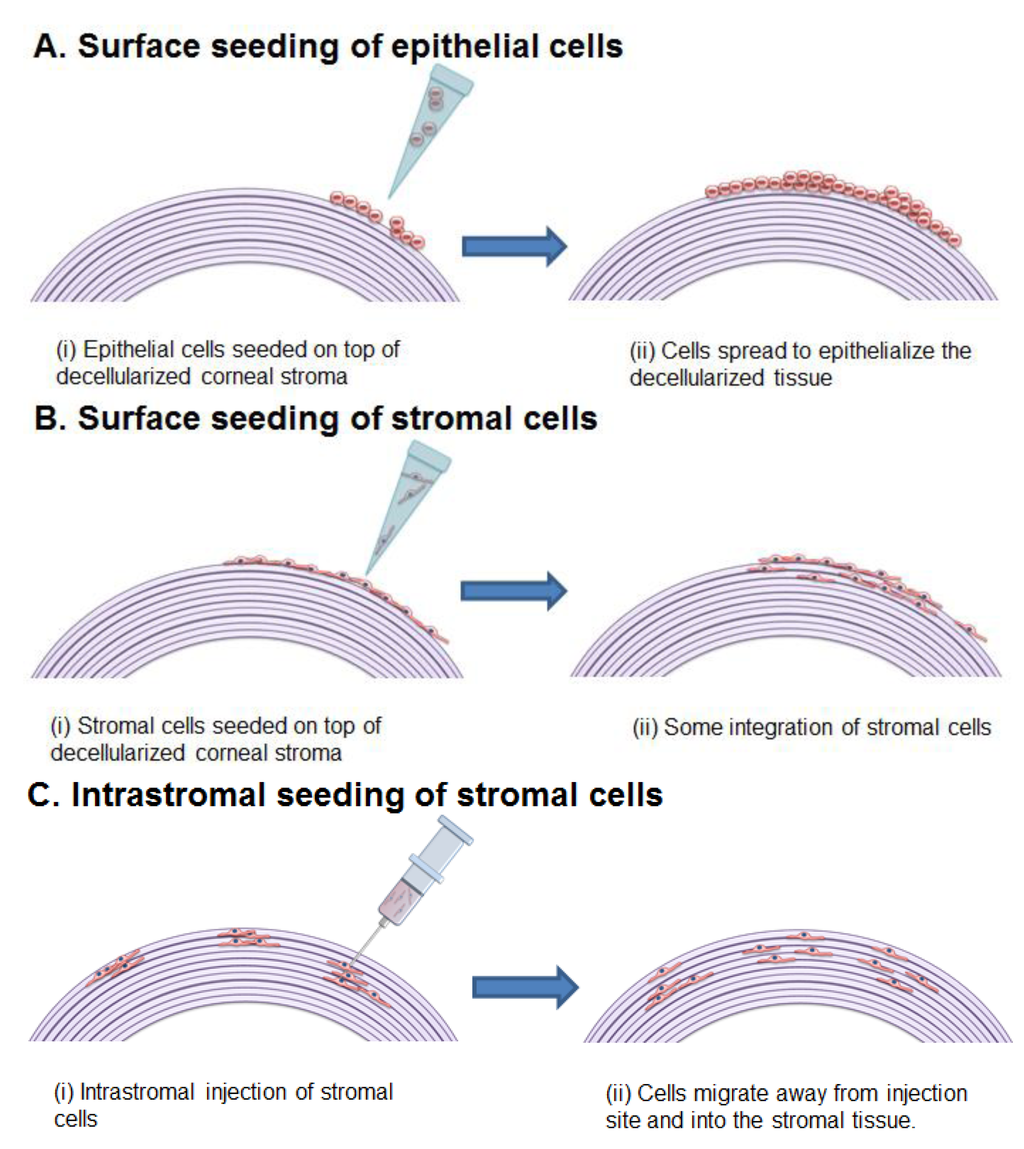 A. Surface seeding of epithelial cells

(i) Epithelial cells seeded on top of decellularized corneal stroma

(ii) Cells spread to epithelialize the decellularized tissue

B. Surface seeding of stromal cells

(i) Stromal cells seeded on top of decellularized corneal stroma

(ii) Some integration of stromal cells

C. Intrastromal seeding of stromal cells

(i) Intrastromal injection of stromal cells

(ii) Cells migrate away from injection site and into the stromal tissue.